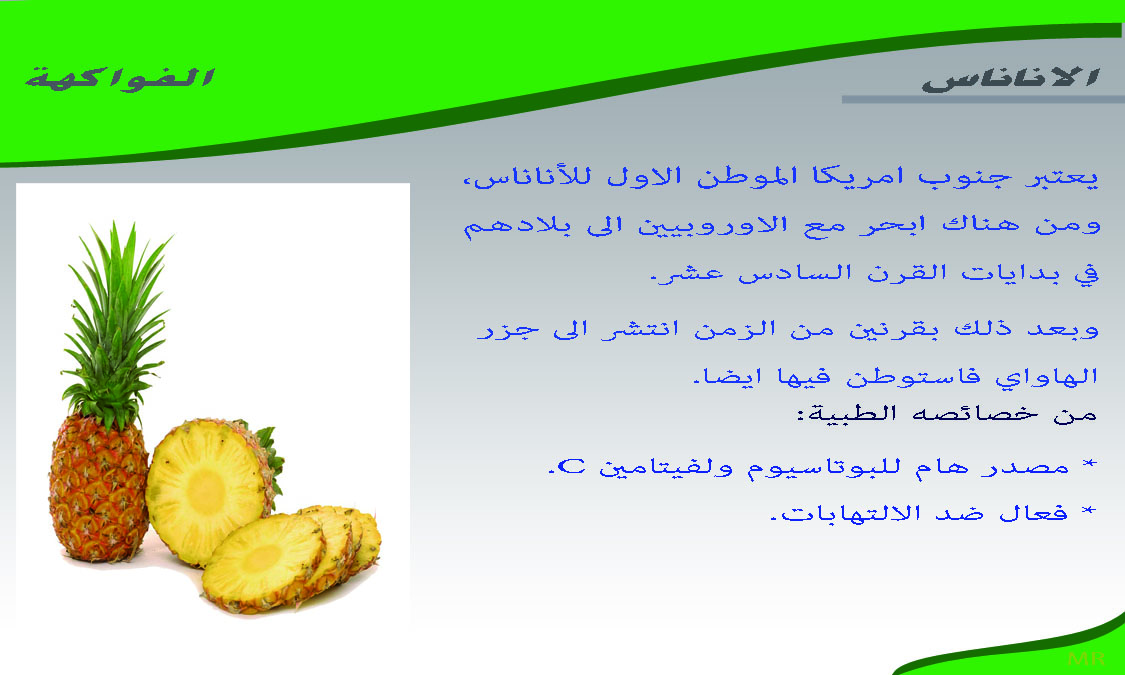 الاناناس

الفواكهة

يعتبر جنوب امريكا الموطن الاول للأناناس، ومن هناك ابحر مع الاوروبيين الى بلادهم في بدايات القرن السادس عشر.

وبعد ذلك بقرنين من الزمن انتشر الى جزر الهاواي فاستوطن فيها ايضا.

من خصائصه الطبية:

* مصدر هام للبوتاسيوم ولفيتامين C.

* فعال ضد الالتهابات.

MR